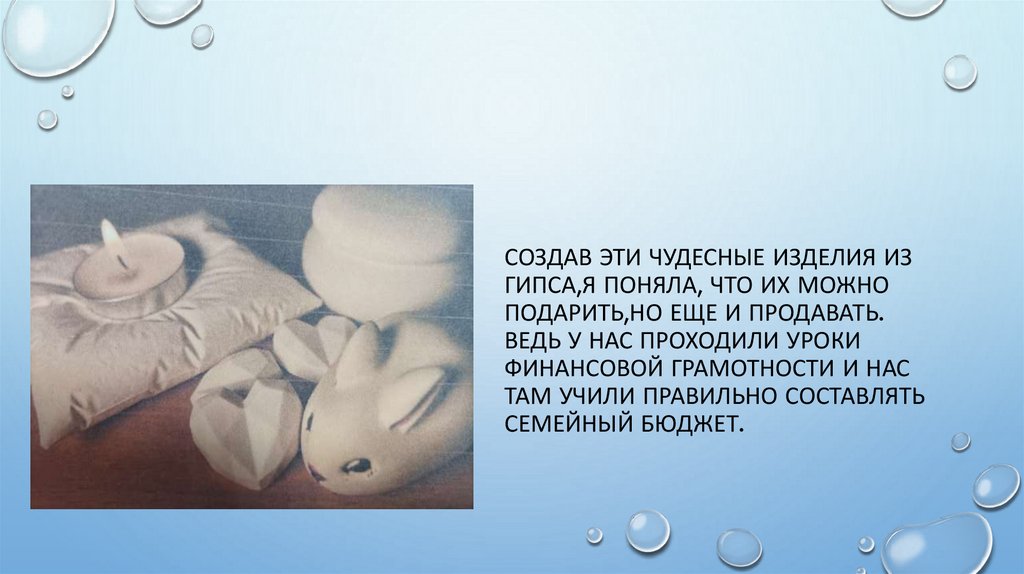 СОЗДАВ ЭТИ ЧУДЕСНЫЕ ИЗДЕЛИЯ ИЗ ГИПСА,Я ПОНЯЛА, ЧТО ИХ МОЖНО ПОДАРИТЬ,НО ЕЩЕ И ПРОДАВАТЬ. ВЕДЬ У НАС ПРОХОДИЛИ УРОКИ ФИНАНСОВОЙ ГРАМОТНОСТИ И НАС ТАМ УЧИЛИ ПРАВИЛЬНО СОСТАВЛЯТЬ СЕМЕЙНЫЙ БЮДЖЕТ.